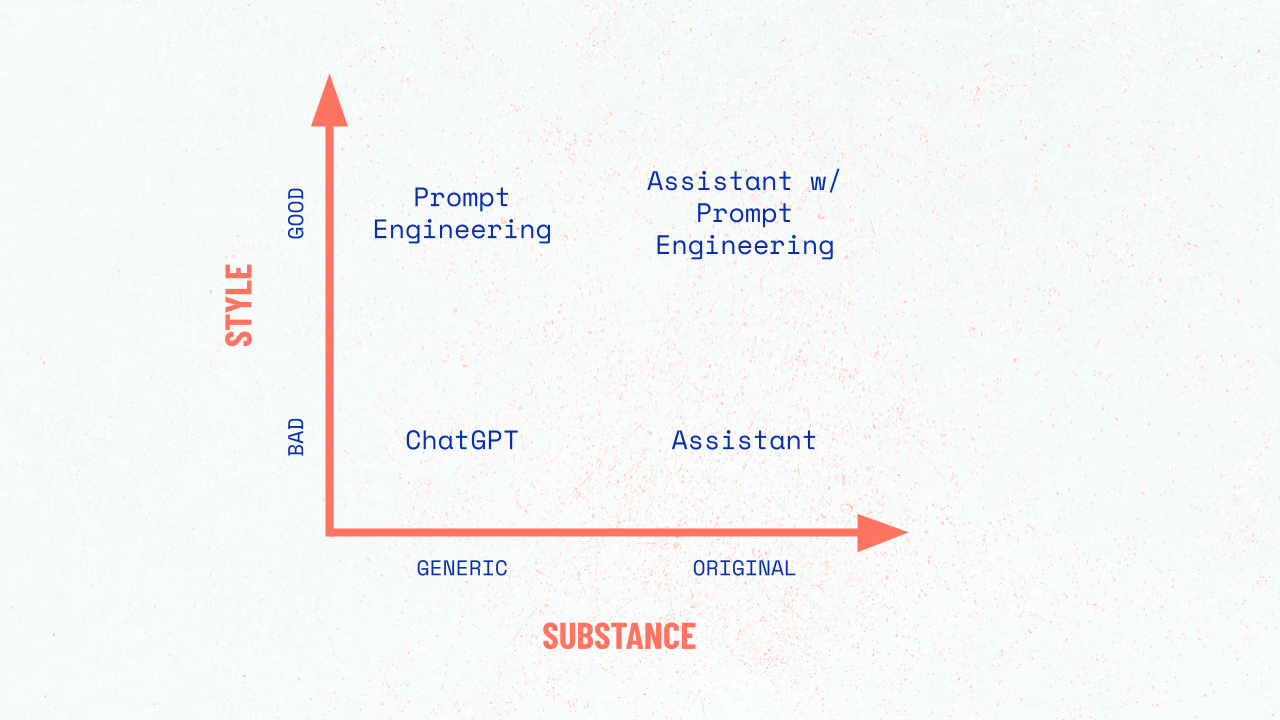 STYLE

GOOD

BAD

Prompt Engineering

Assistant w/ Prompt Engineering

ChatGPT

Assistant

GENERIC

ORIGINAL

SUBSTANCE